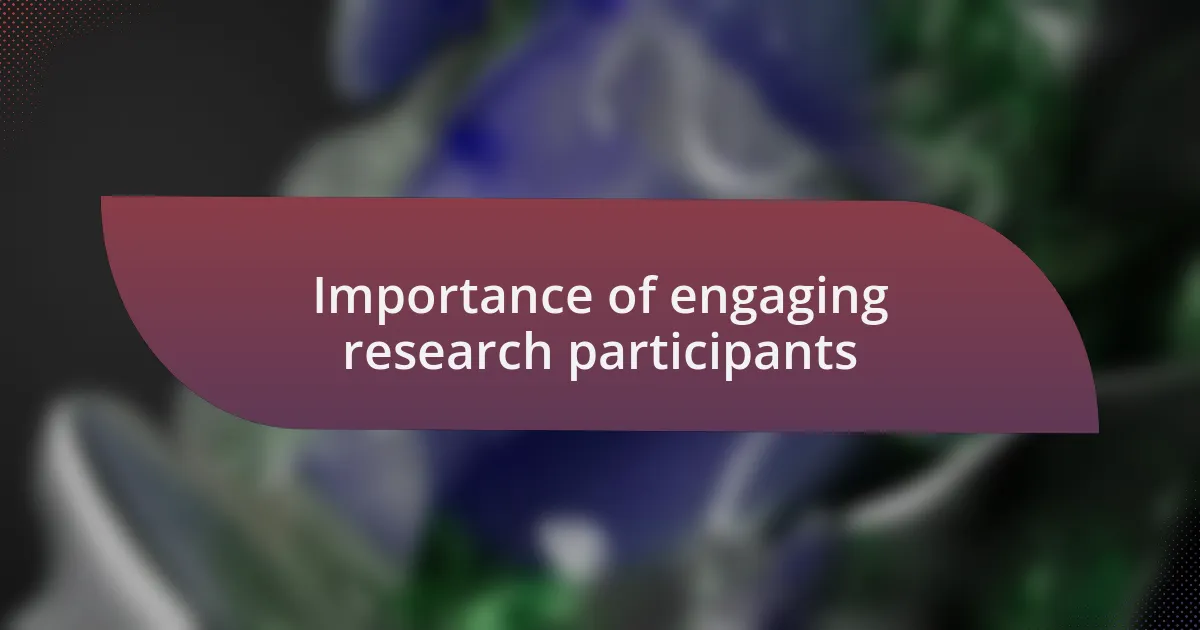 Importance of engaging research participants